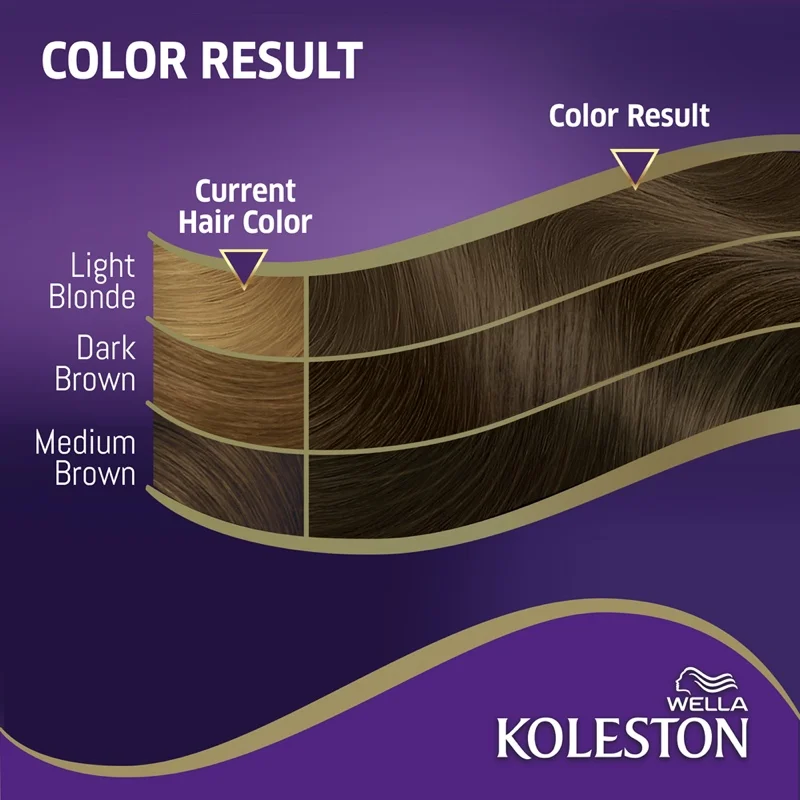 COLOR RESULT

Color Result

Current Hair Color

Light Blonde

Dark Brown

Medium Brown

WELLA
KOLESTON